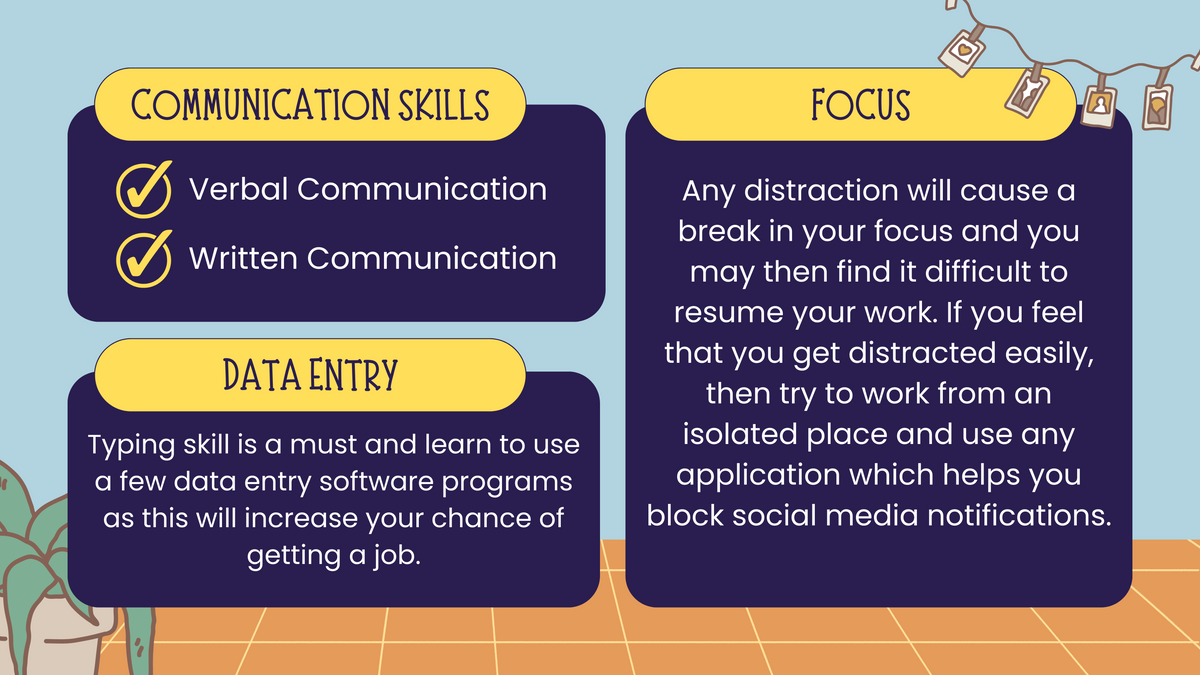 COMMUNICATION SKILLS

Verbal Communication

Written Communication

DATA ENTRY

Typing skill is a must and learn to use a few data entry software programs as this will increase your chance of getting a job.

FOCUS

Any distraction will cause a break in your focus and you may then find it difficult to resume your work. If you feel that you get distracted easily, then try to work from an isolated place and use any application which helps you block social media notifications.